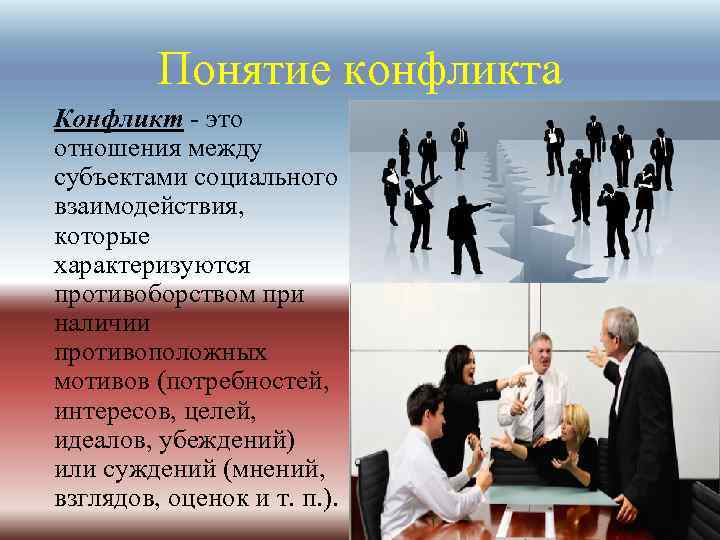 Понятие конфликта

Конфликт - это отношения между субъектами социального взаимодействия, которые характеризуются противоборством при наличии противоположных мотивов (потребностей, интересов, целей, идеалов, убеждений) или суждений (мнений, взглядов, оценок и т. п.).